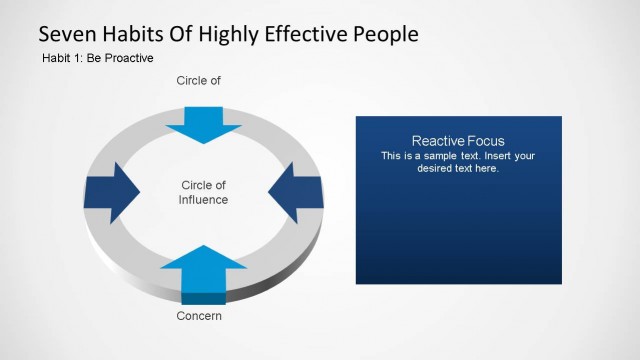 Seven Habits Of Highly Effective People

Habit 1: Be Proactive

Circle of

Circle of Influence

Concern

Reactive Focus

This is a sample text. Insert your desired text here.